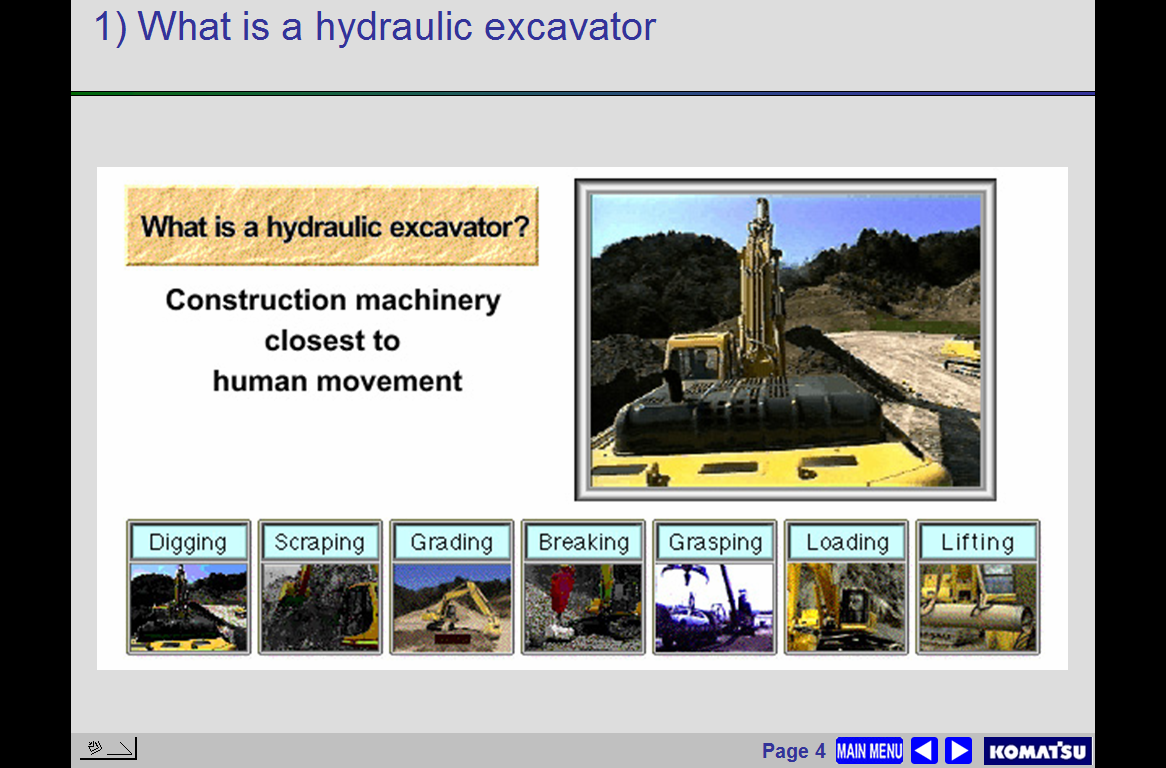 1) What is a hydraulic excavator

What is a hydraulic excavator?

Construction machinery closest to human movement

Digging
Scraping
Grading
Breaking
Grasping
Loading
Lifting

Page 4 MAIN MENU KOMATSU